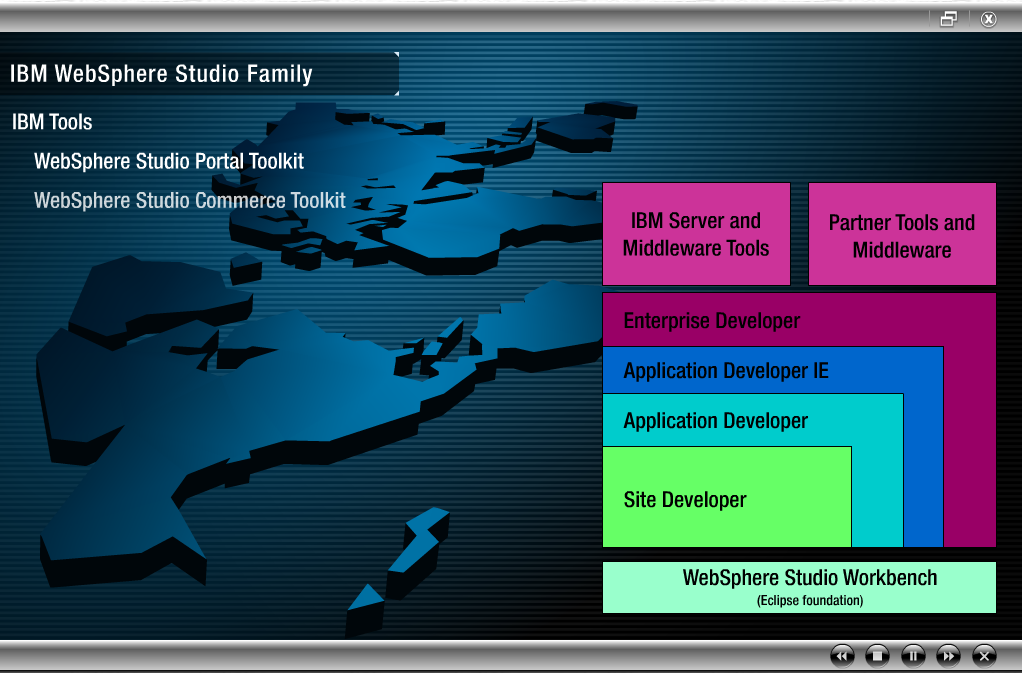 IBM WebSphere Studio Family

IBM Tools

WebSphere Studio Portal Toolkit

WebSphere Studio Commerce Toolkit

IBM Server and Middleware Tools

Partner Tools and Middleware

Enterprise Developer

Application Developer IE

Application Developer

Site Developer

WebSphere Studio Workbench
(Eclipse foundation)